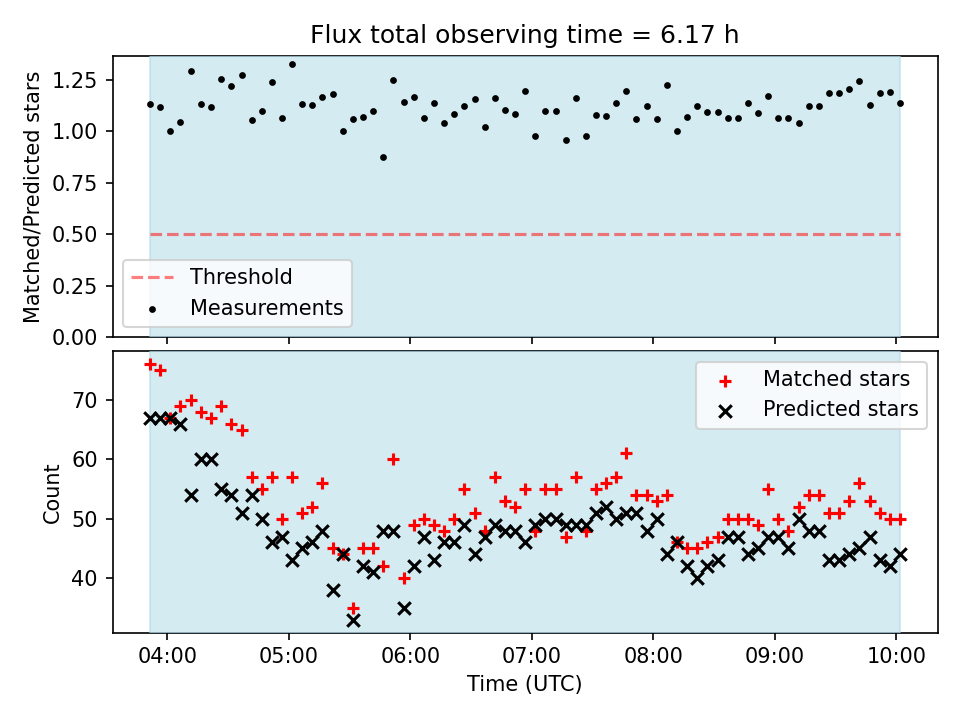 Flux total observing time = 6.17 h

Matched/Predicted stars

1.25
1.00
0.75
0.50
0.25
0.00

Threshold
Measurements

Count

70
60
50
40

Matched stars
Predicted stars

04:00
05:00
06:00
07:00
08:00
09:00
10:00

Time (UTC)